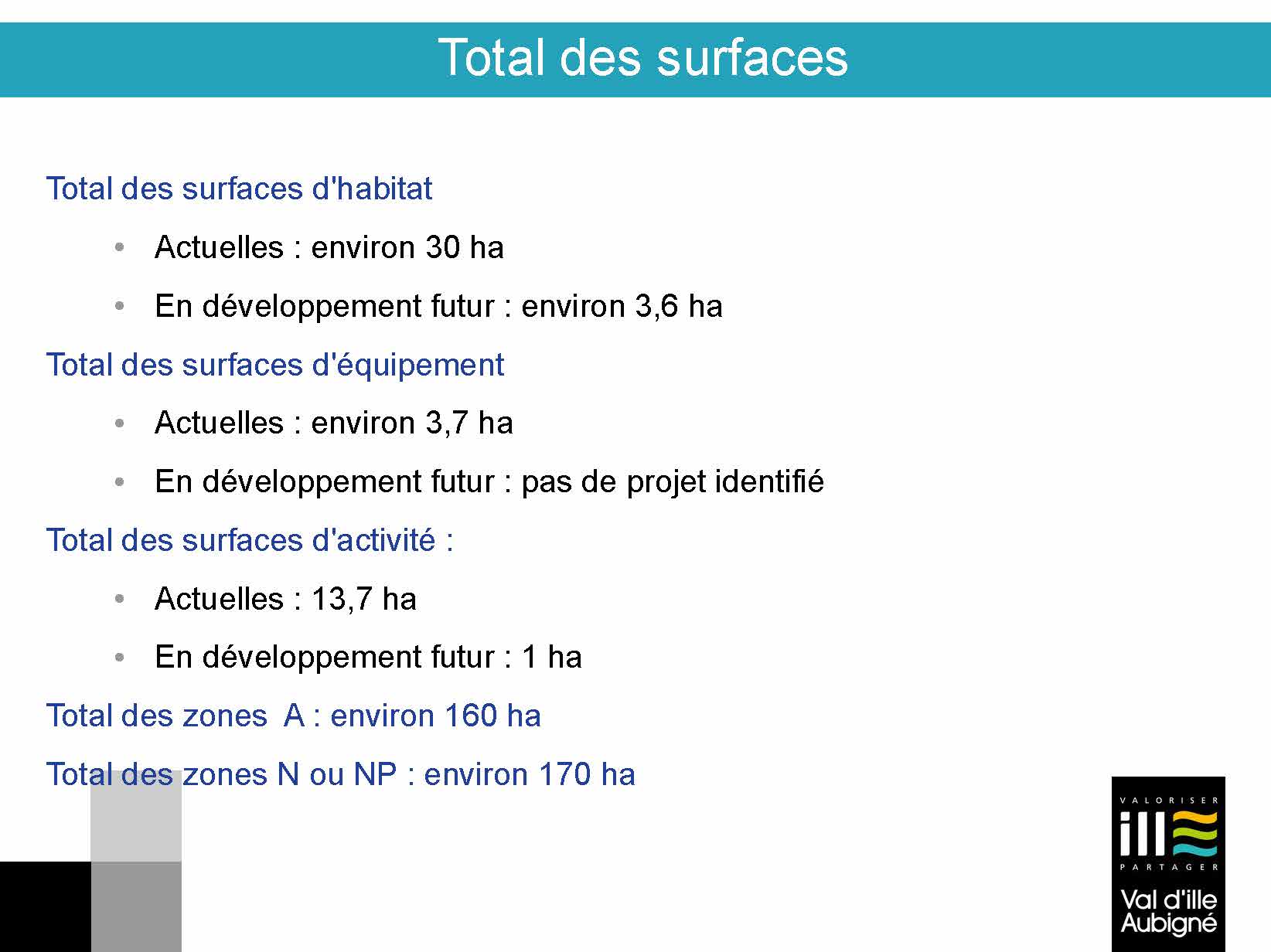 Total des surfaces

Total des surfaces d'habitat

• Actuelles : environ 30 ha

• En développement futur : environ 3,6 ha

Total des surfaces d'équipement

• Actuelles : environ 3,7 ha

• En développement futur : pas de projet identifié

Total des surfaces d'activité :

• Actuelles : 13,7 ha

• En développement futur : 1 ha

Total des zones A : environ 160 ha

Total des zones N ou NP : environ 170 ha

VALORISER
ill
PARTAGER
Val d'ille Aubigné